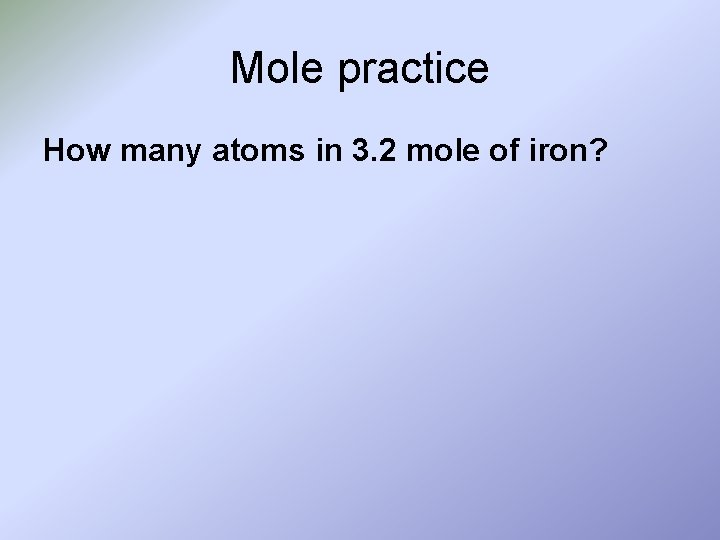 Mole practice

How many atoms in 3.2 mole of iron?